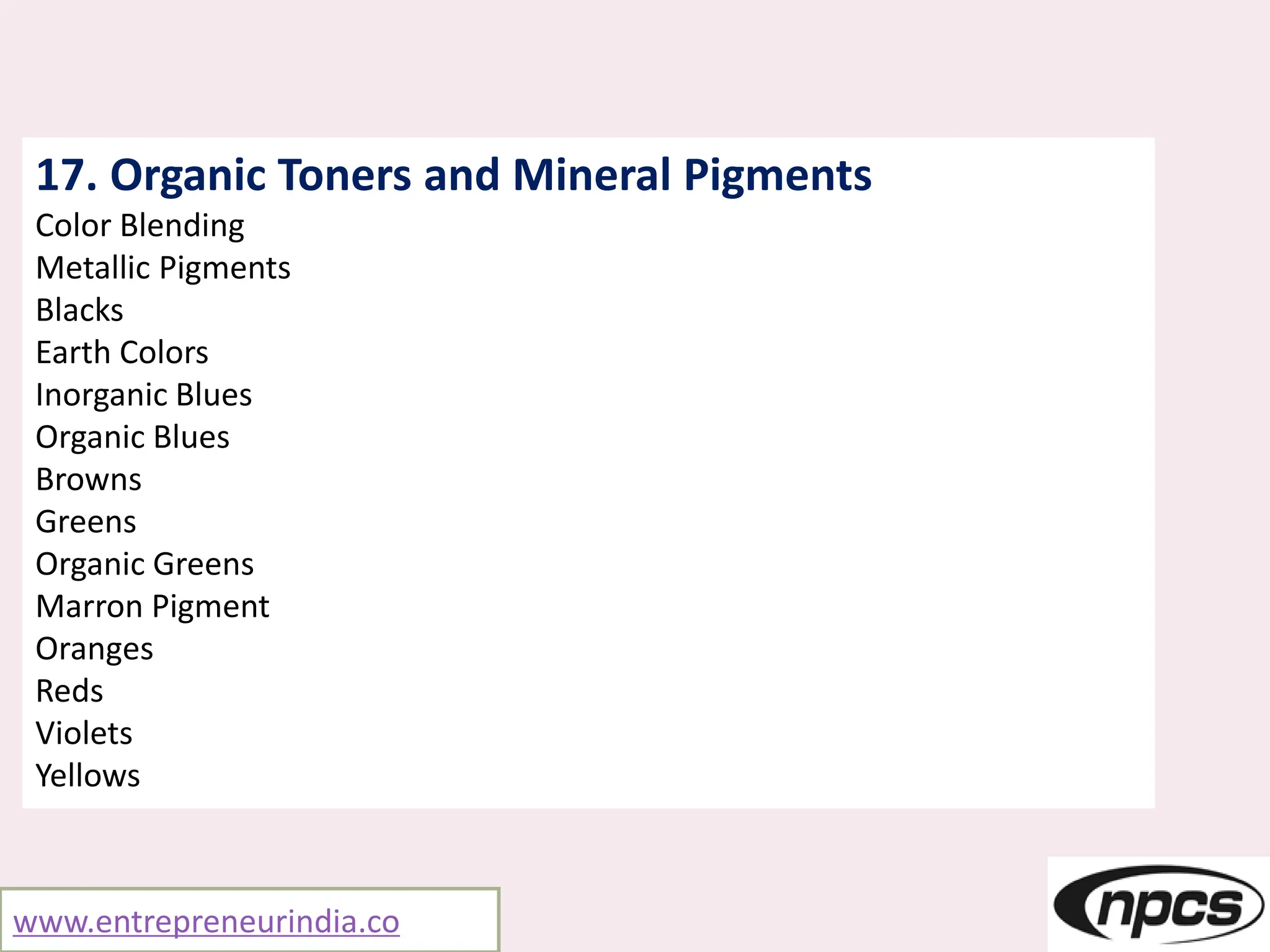 17. Organic Toners and Mineral Pigments
Color Blending
Metallic Pigments
Blacks
Earth Colors
Inorganic Blues
Organic Blues
Browns
Greens
Organic Greens
Marron Pigment
Oranges
Reds
Violets
Yellows

www.entrepreneurindia.co

npcs